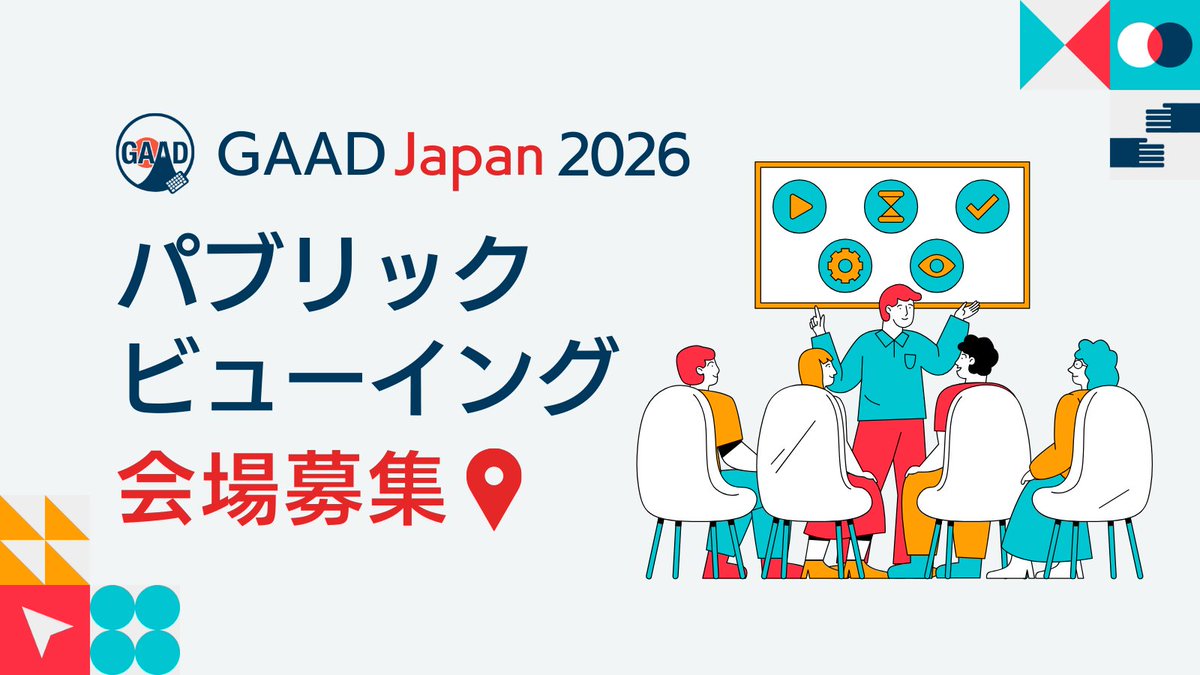 GAAD

GAAD Japan 2026

パブリック
ビューイング
会場募集